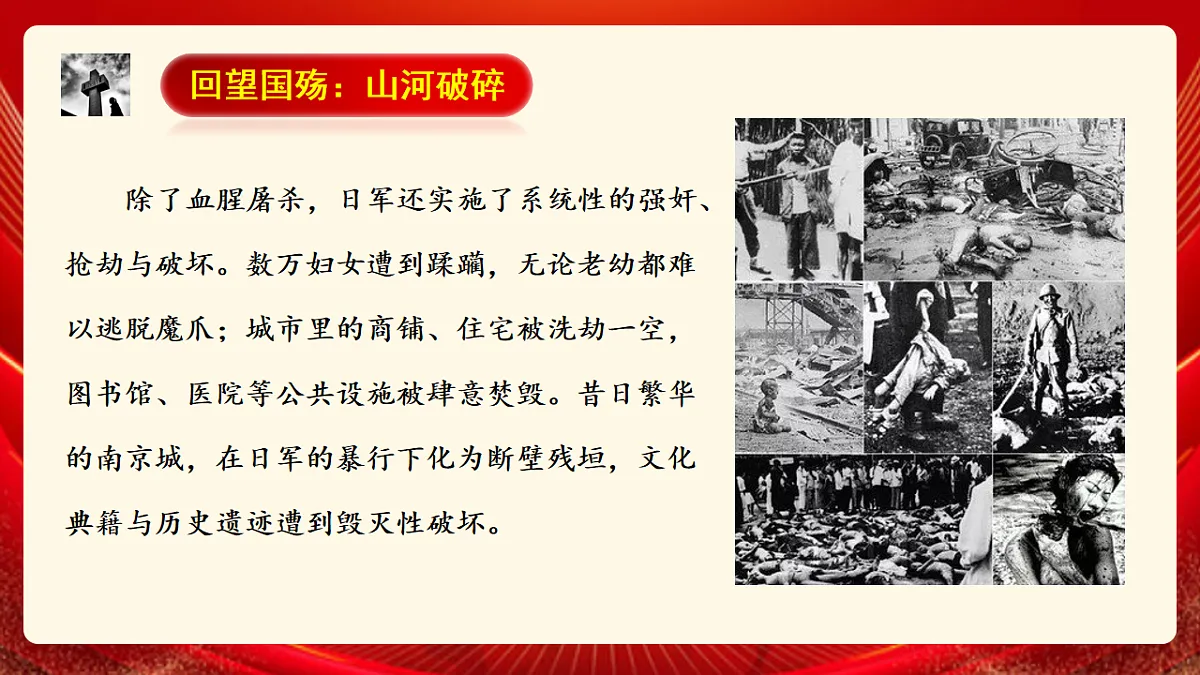 回望国殇：山河破碎

除了血腥屠杀，日军还实施了系统性的强奸、抢劫与破坏。数万妇女遭到蹂躏，无论老幼都难以逃脱魔爪；城市里的商铺、住宅被洗劫一空，图书馆、医院等公共设施被肆意焚毁。昔日繁华的南京城，在日军的暴行下化为断壁残垣，文化典籍与历史遗迹遭到毁灭性破坏。